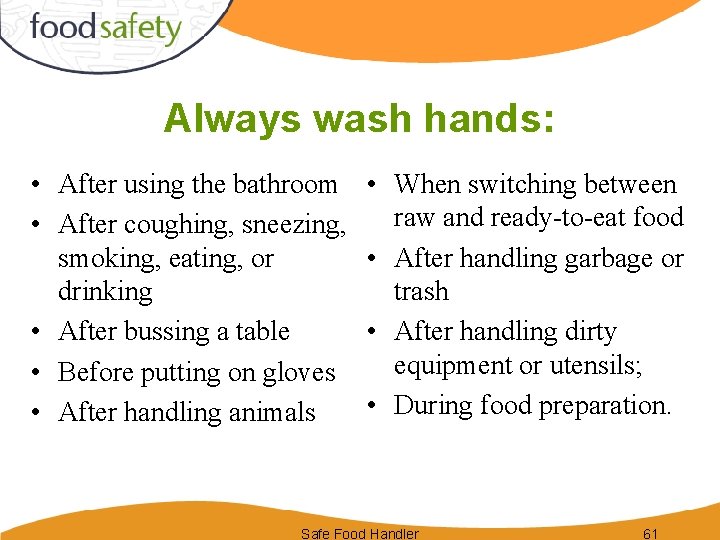 foodsafety

Always wash hands:

• After using the bathroom
• After coughing, sneezing, smoking, eating, or drinking
• After bussing a table
• Before putting on gloves
• After handling animals

• When switching between raw and ready-to-eat food
• After handling garbage or trash
• After handling dirty equipment or utensils;
• During food preparation.

Safe Food Handler 61